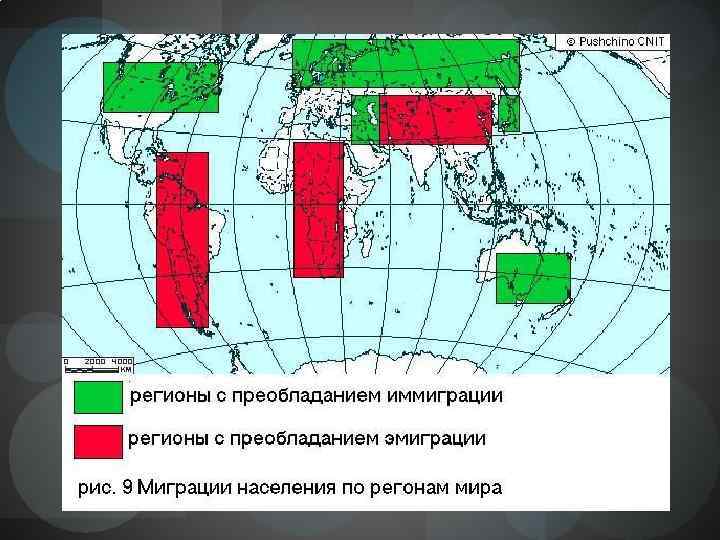 © Pushchino CNIT

0 2000 4000 KM

регионы с преобладанием иммиграции

регионы с преобладанием эмиграции

рис. 9 Миграции населения по регонам мира